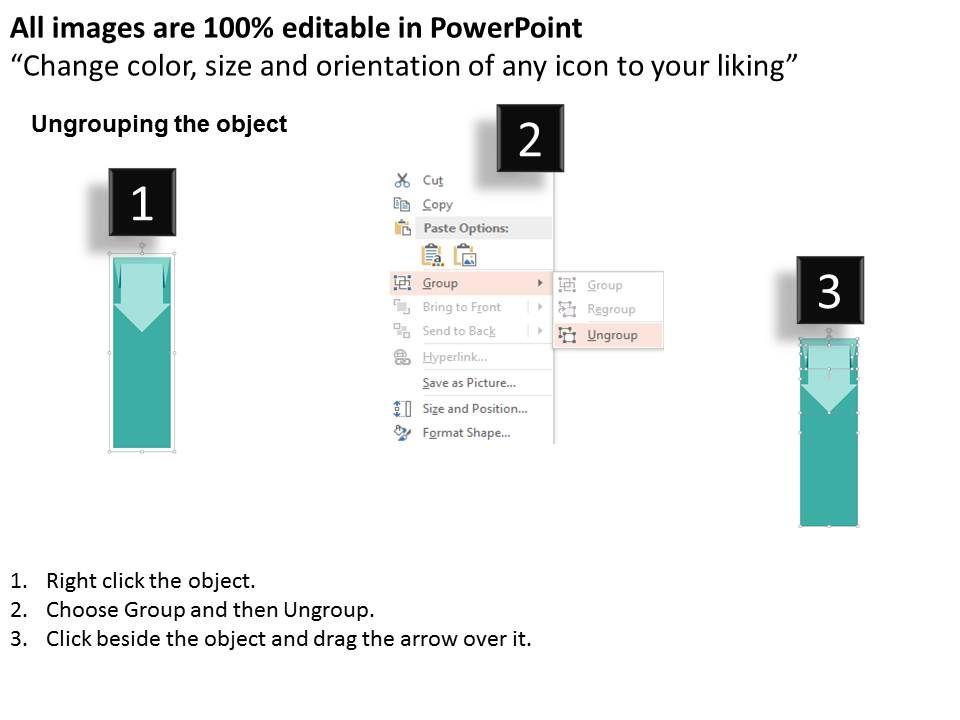 All images are 100% editable in PowerPoint
“Change color, size and orientation of any icon to your liking”

Ungrouping the object

1

2

Cut
Copy
Paste Options:
Group
Bring to Front
Send to Back
Hyperlink...
Save as Picture...
Size and Position...
Format Shape...

Group
Regroup
Ungroup

3

1. Right click the object.
2. Choose Group and then Ungroup.
3. Click beside the object and drag the arrow over it.